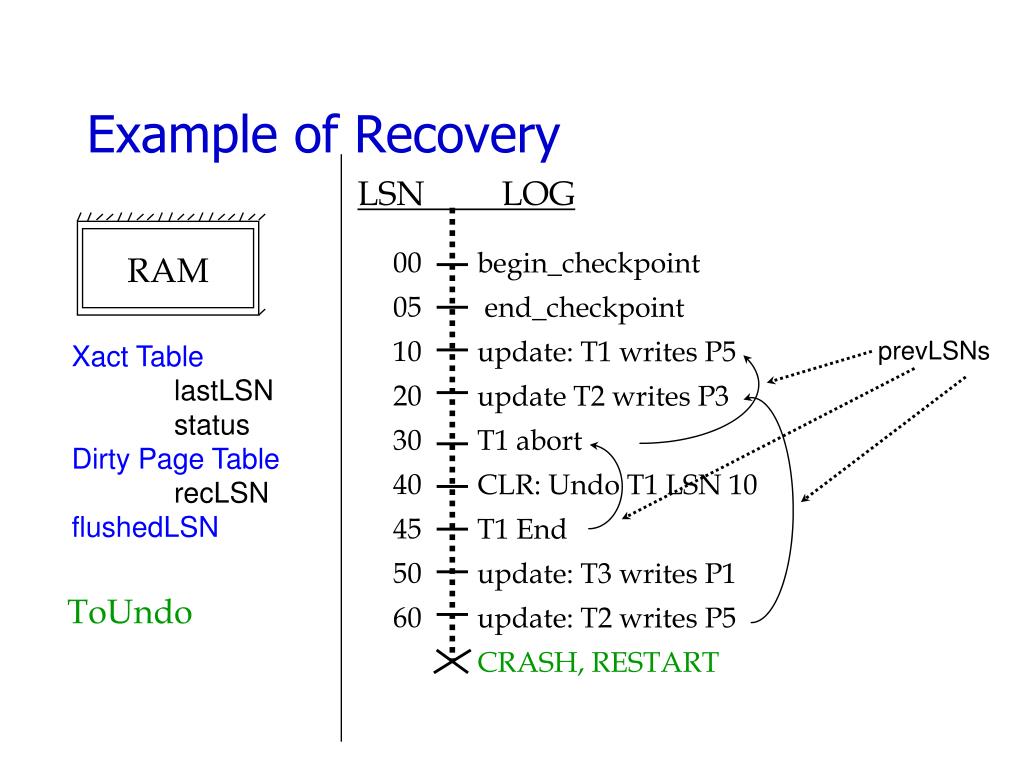 Example of Recovery

RAM

Xact Table
lastLSN
status
Dirty Page Table
recLSN
flushedLSN

ToUndo

LSN LOG

00 begin_checkpoint
05 end_checkpoint
10 update: T1 writes P5
20 update T2 writes P3
30 T1 abort
40 CLR: Undo T1 LSN 10
45 T1 End
50 update: T3 writes P1
60 update: T2 writes P5
CRASH, RESTART

prevLSNs